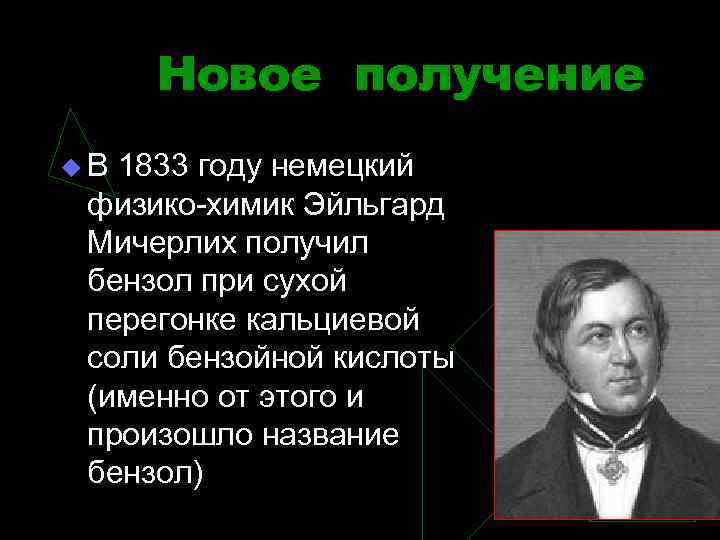 Новое получение

В 1833 году немецкий физико-химик Эйльгард Мичерлих получил бензол при сухой перегонке кальциевой соли бензойной кислоты (именно от этого и произошло название бензол)